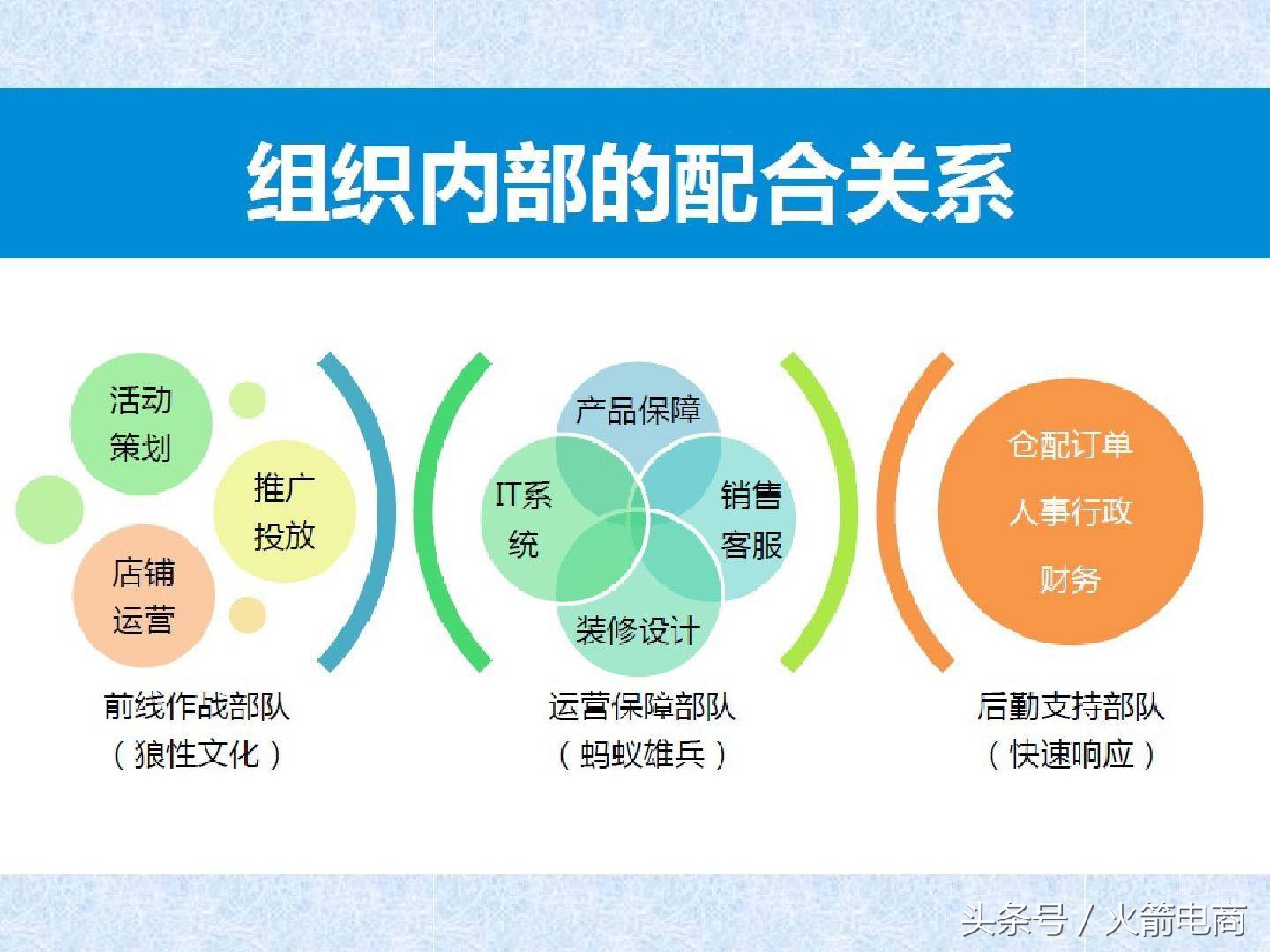 组织内部的配合关系

活动策划

推广投放

店铺运营

前线作战部队
（狼性文化）

产品保障

IT系统

销售客服

装修设计

运营保障部队
（蚂蚁雄兵）

仓配订单

人事行政

财务

后勤支持部队
（快速响应）

头条号 / 火箭电商